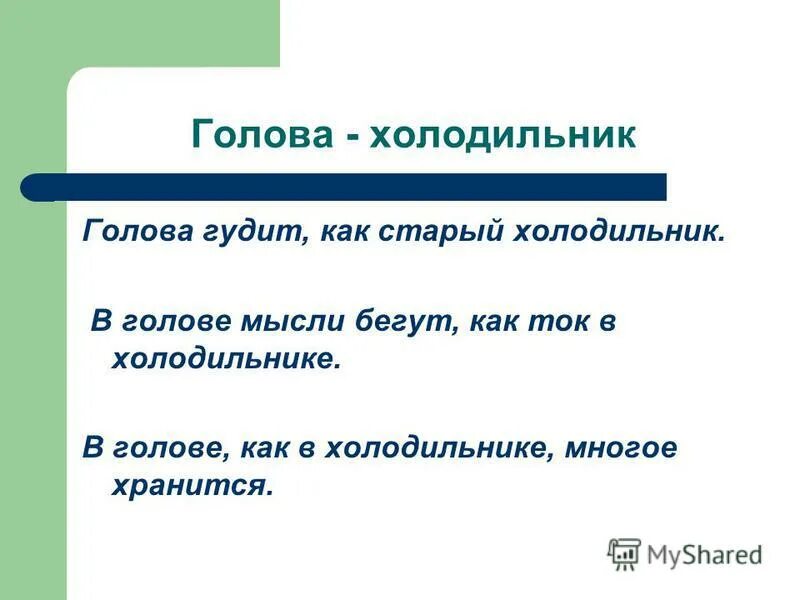 Голова - холодильник

Голова гудит, как старый холодильник.

В голове мысли бегут, как ток в холодильнике.

В голове, как в холодильнике, многое хранится.

MyShared